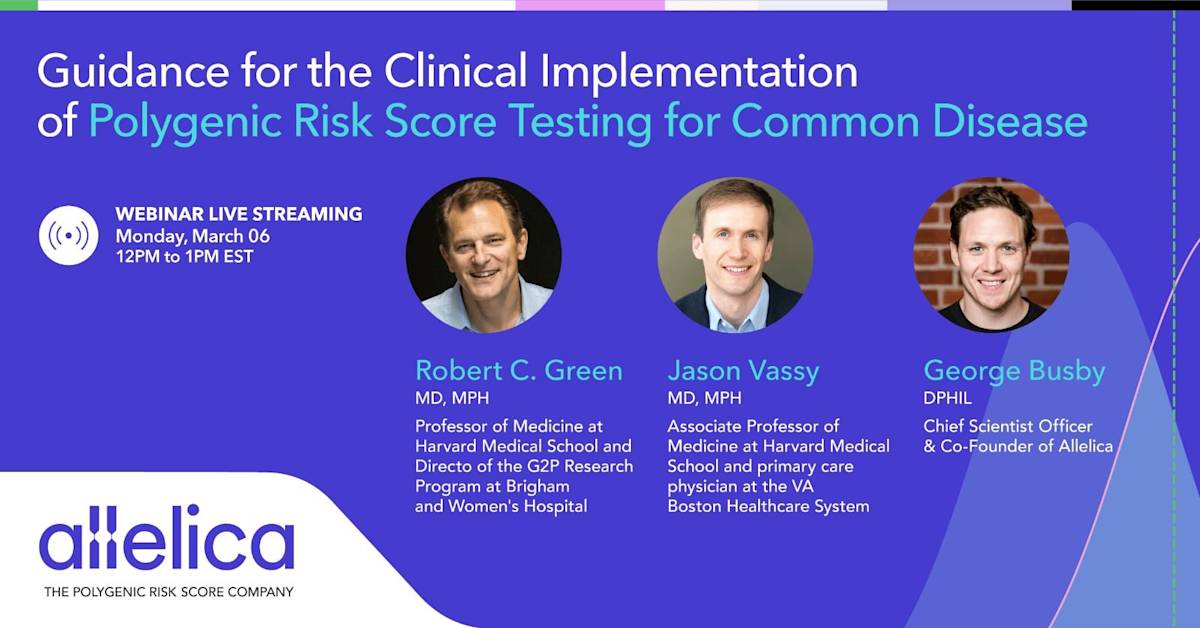 Guidance for the Clinical Implementation of Polygenic Risk Score Testing for Common Disease

WEBINAR LIVE STREAMING
Monday, March 06
12PM to 1PM EST

Robert C. Green
MD, MPH
Professor of Medicine at Harvard Medical School and Directo of the G2P Research Program at Brigham and Women's Hospital

Jason Vassy
MD, MPH
Associate Professor of Medicine at Harvard Medical School and primary care physician at the VA Boston Healthcare System

George Busby
DPHIL
Chief Scientist Officer & Co-Founder of Allelica

allelica
THE POLYGENIC RISK SCORE COMPANY